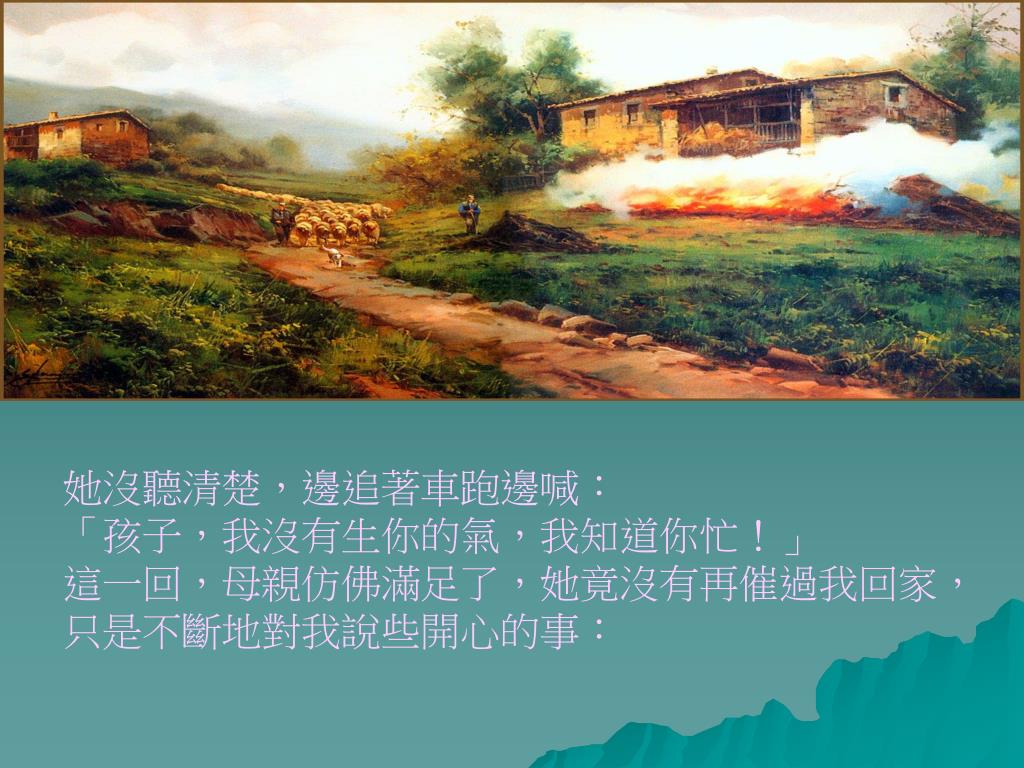 她沒聽清楚，邊追著車跑邊喊：
「孩子，我沒有生你的氣，我知道你忙！」
這一回，母親彷彿滿足了，她竟沒有再催過我回家，只是不斷地對我說些開心的事：